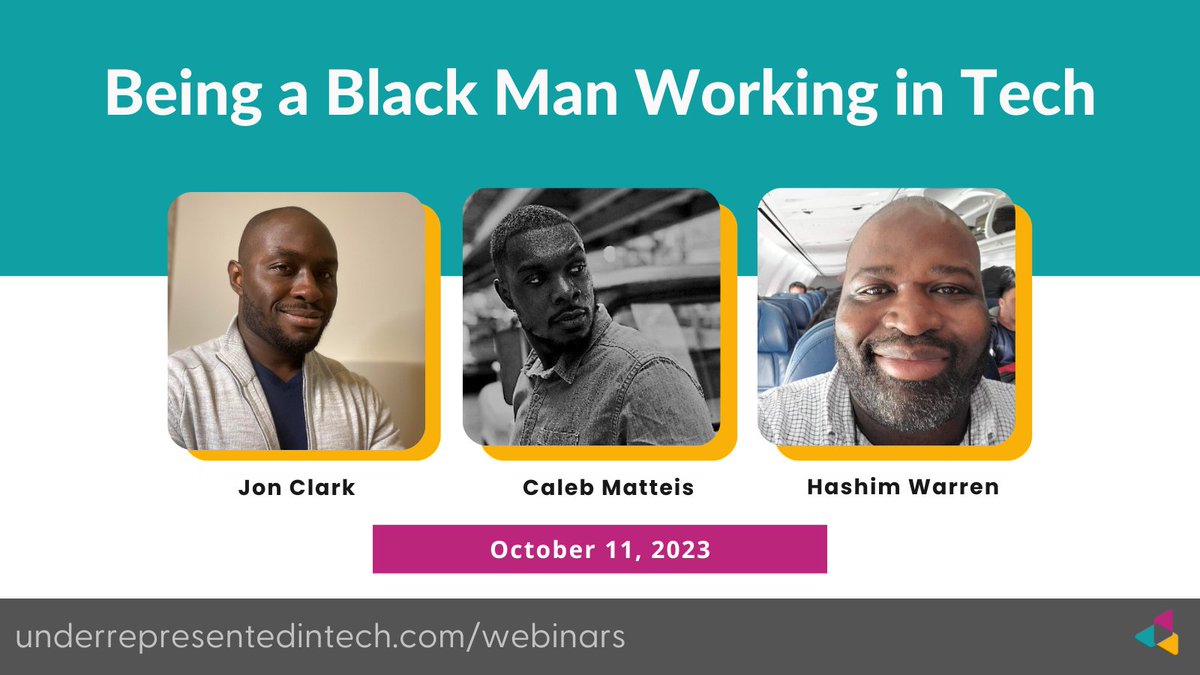 Being a Black Man Working in Tech

Jon Clark

Caleb Matteis

Hashim Warren

October 11, 2023

underrepresentedintech.com/webinars